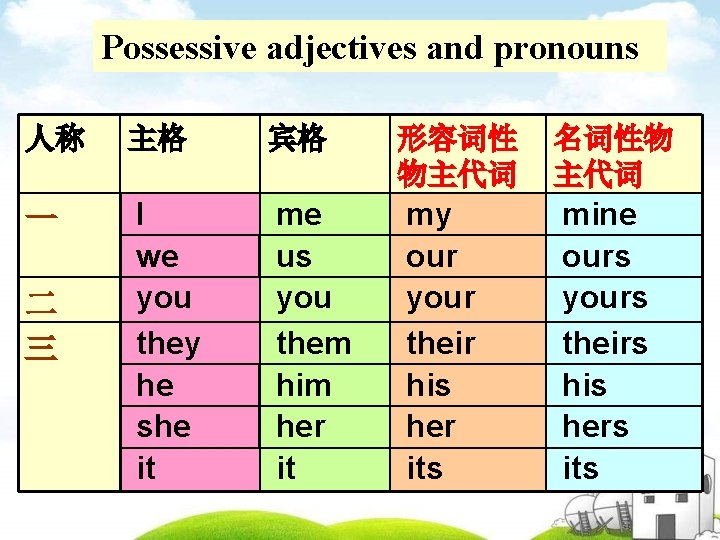 Possessive adjectives and pronouns

| 人称 | 主格 | 宾格 | 形容词性物主代词 | 名词性物主代词 |
|---|---|---|---|---|
| 一 | I | me | my | mine |
| | we | us | our | ours |
| 二 | you | you | your | yours |
| 三 | they | them | their | theirs |
| | he | him | his | his |
| | she | her | her | hers |
| | it | it | its | its |